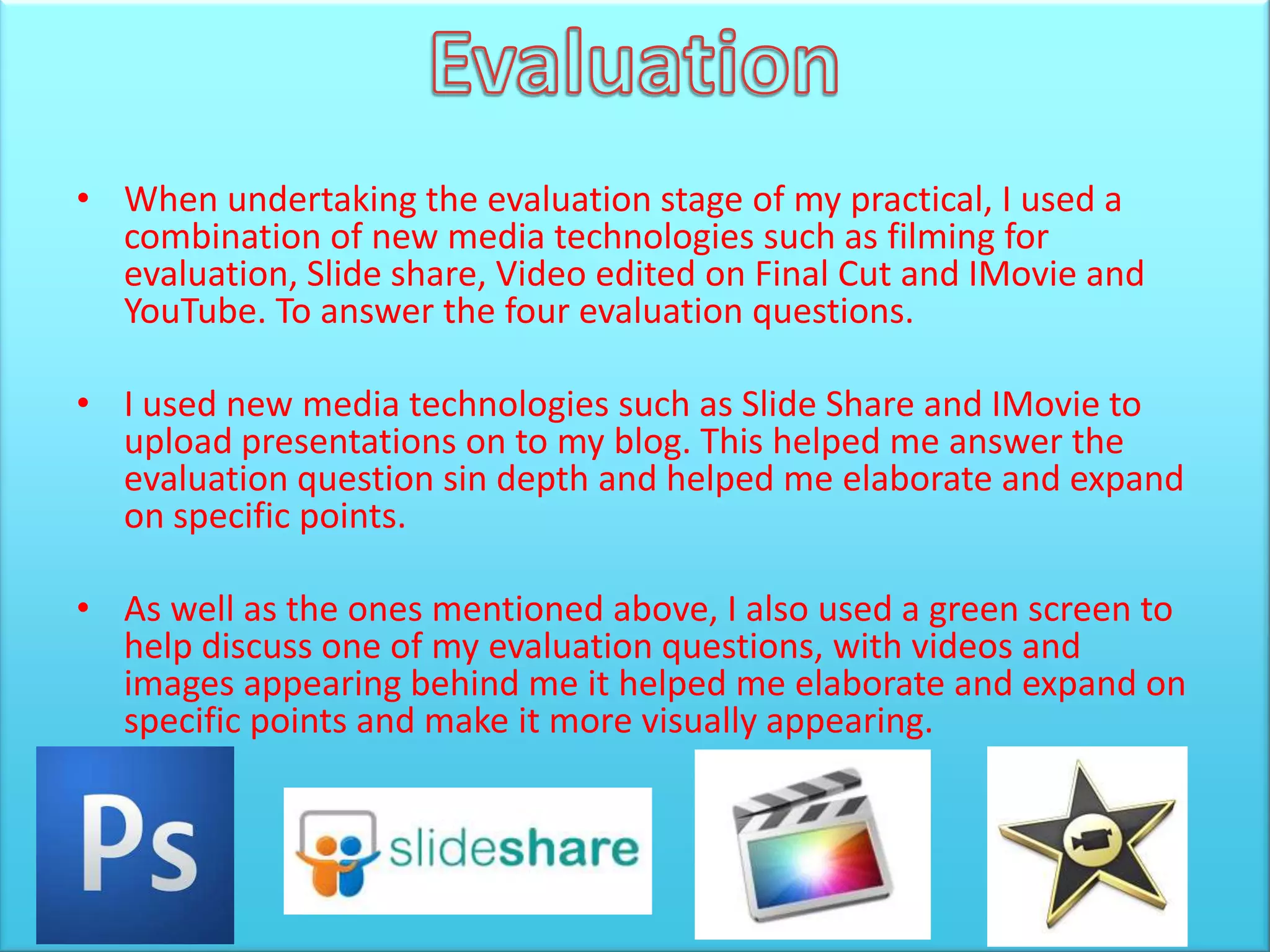 Evaluation

• When undertaking the evaluation stage of my practical, I used a combination of new media technologies such as filming for evaluation, Slide share, Video edited on Final Cut and IMovie and YouTube. To answer the four evaluation questions.

• I used new media technologies such as Slide Share and IMovie to upload presentations on to my blog. This helped me answer the evaluation question sin depth and helped me elaborate and expand on specific points.

• As well as the ones mentioned above, I also used a green screen to help discuss one of my evaluation questions, with videos and images appearing behind me it helped me elaborate and expand on specific points and make it more visually appearing.

Ps

slideshare